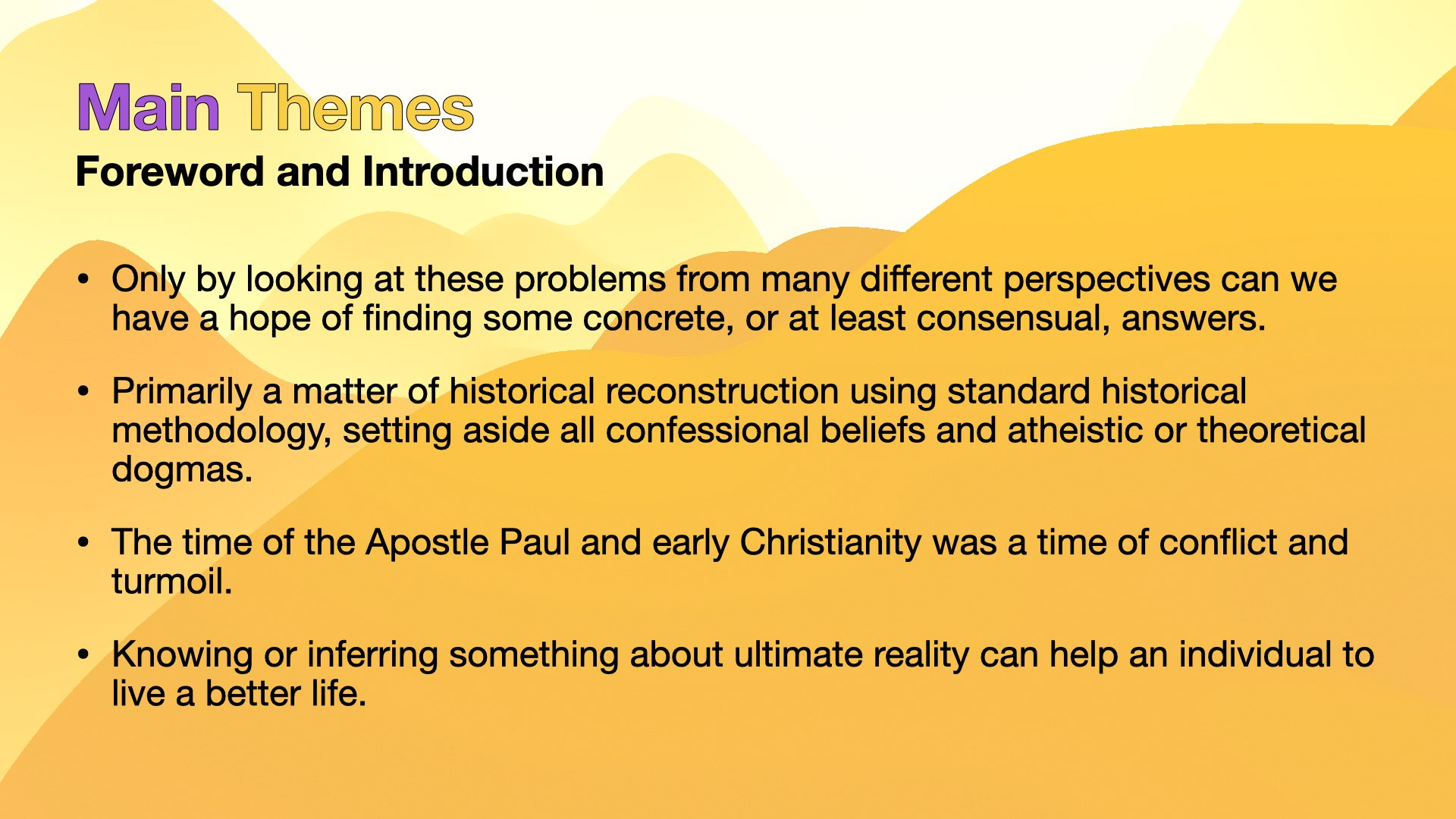 Main Themes
Foreword and Introduction

• Only by looking at these problems from many different perspectives can we have a hope of finding some concrete, or at least consensual, answers.

• Primarily a matter of historical reconstruction using standard historical methodology, setting aside all confessional beliefs and atheistic or theoretical dogmas.

• The time of the Apostle Paul and early Christianity was a time of conflict and turmoil.

• Knowing or inferring something about ultimate reality can help an individual to live a better life.